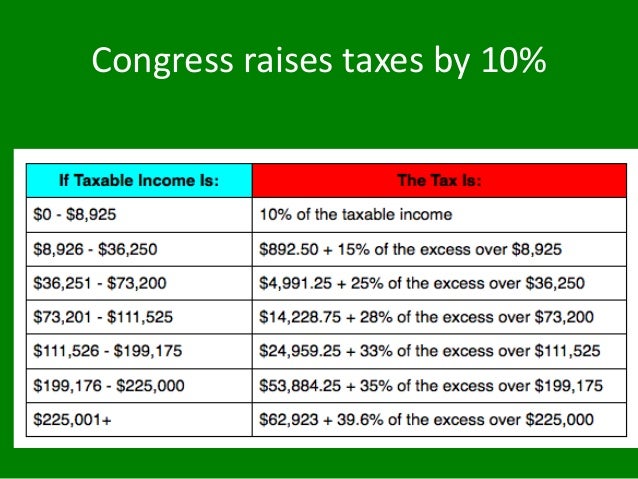 Congress raises taxes by 10%

| If Taxable Income Is: | The Tax Is: |
|---|---|
| \$0 - \$8,925 | 10% of the taxable income |
| \$8,926 - \$36,250 | \$892.50 + 15% of the excess over \$8,925 |
| \$36,251 - \$73,200 | \$4,991.25 + 25% of the excess over \$36,250 |
| \$73,201 - \$111,525 | \$14,228.75 + 28% of the excess over \$73,200 |
| \$111,526 - \$199,175 | \$24,959.25 + 33% of the excess over \$111,525 |
| \$199,176 - \$225,000 | \$53,884.25 + 35% of the excess over \$199,175 |
| \$225,001+ | \$62,923 + 39.6% of the excess over \$225,000 |